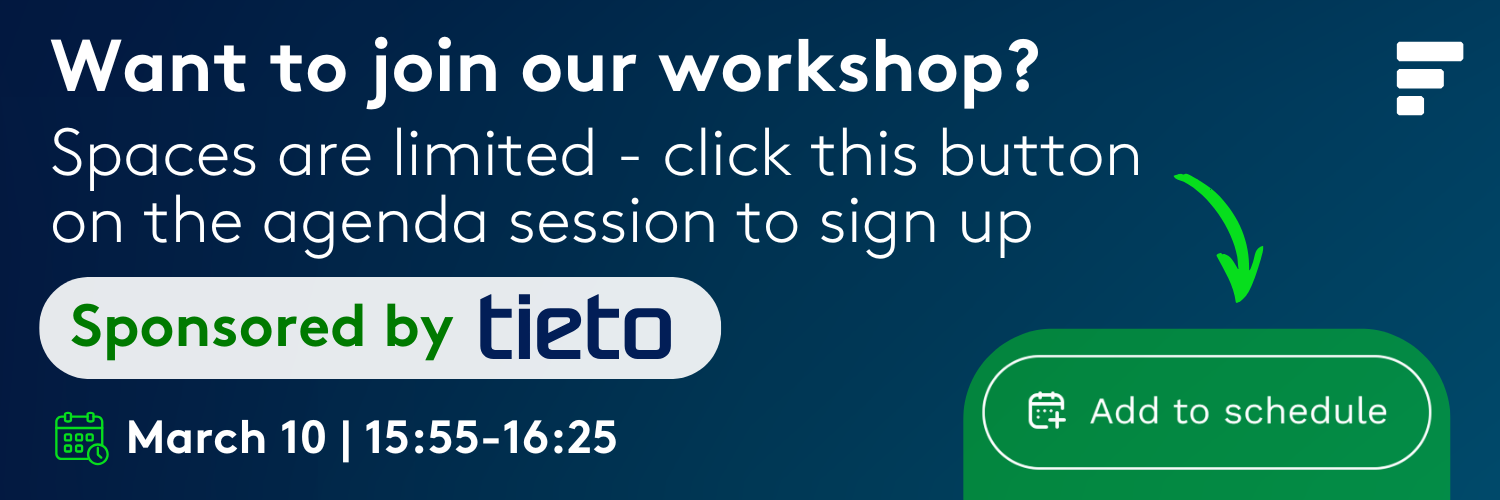 Want to join our workshop?
Spaces are limited - click this button on the agenda session to sign up

Sponsored by tieto

March 10 | 15:55-16:25

Add to schedule